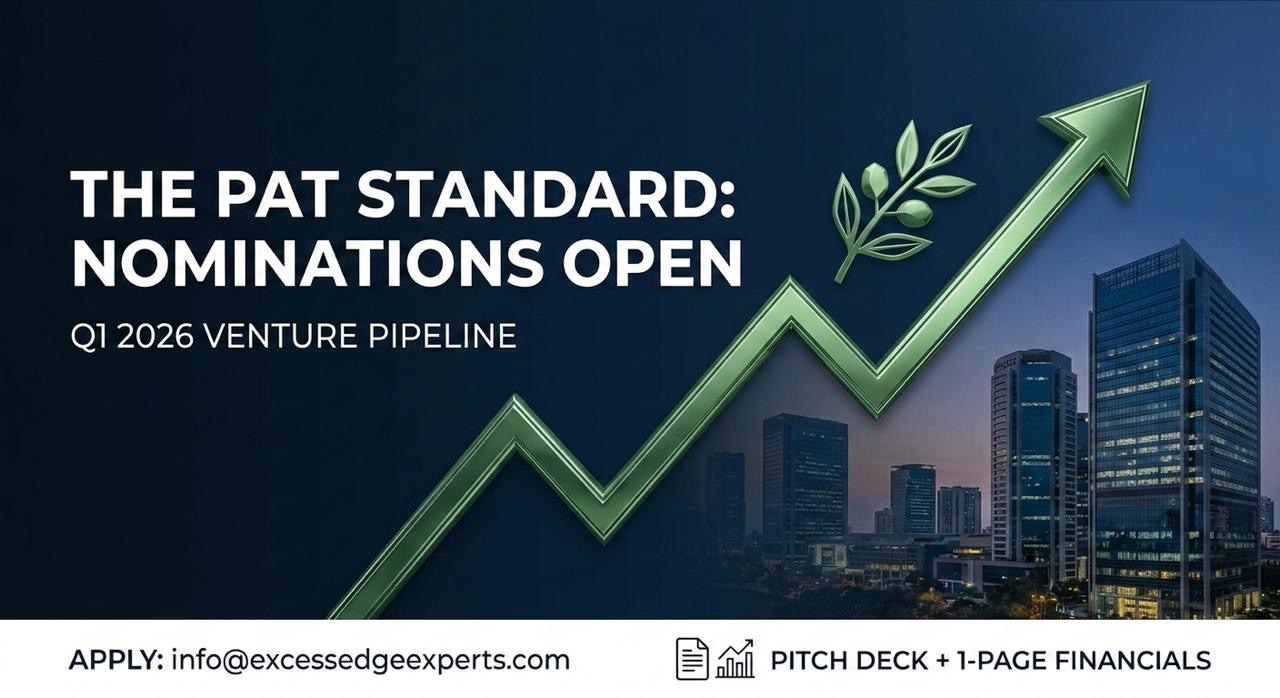 THE PAT STANDARD: NOMINATIONS OPEN

Q1 2026 VENTURE PIPELINE

APPLY: info@excessedgeexperts.com

PITCH DECK + 1-PAGE FINANCIALS